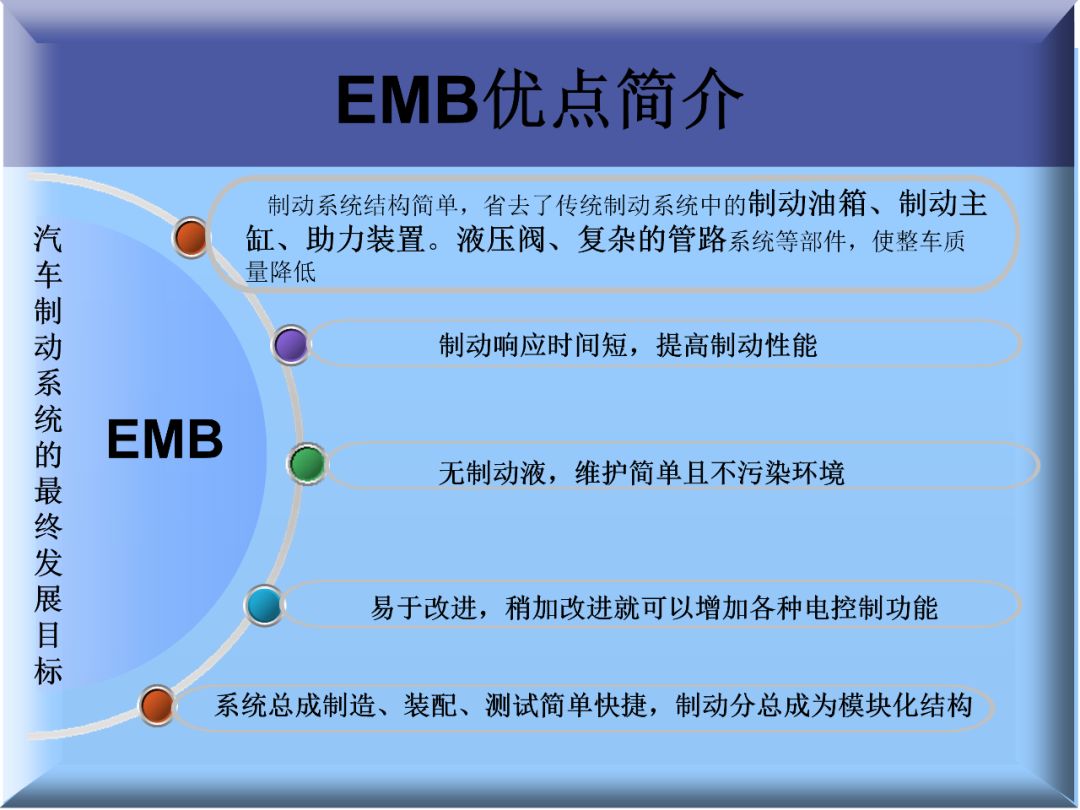 EMB优点简介

汽车制动系统的最终发展目标

EMB

制动系统结构简单，省去了传统制动系统中的制动油箱、制动主缸、助力装置。液压阀、复杂的管路系统等部件，使整车质量降低

制动响应时间短，提高制动性能

无制动液，维护简单且不污染环境

易于改进，稍加改进就可以增加各种电控制功能

系统总成制造、装配、测试简单快捷，制动分总成为模块化结构